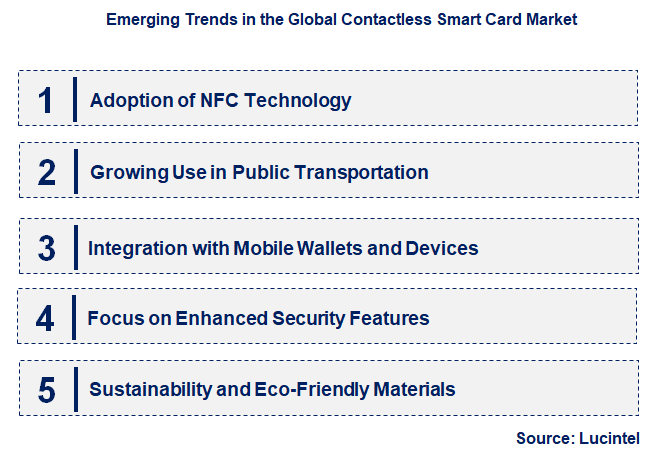 Emerging Trends in the Global Contactless Smart Card Market

1 Adoption of NFC Technology

2 Growing Use in Public Transportation

3 Integration with Mobile Wallets and Devices

4 Focus on Enhanced Security Features

5 Sustainability and Eco-Friendly Materials

Source: Lucintel